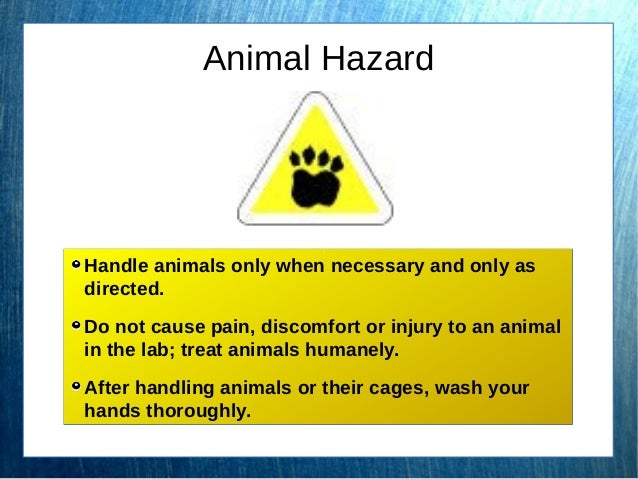 Animal Hazard

• Handle animals only when necessary and only as directed.

• Do not cause pain, discomfort or injury to an animal in the lab; treat animals humanely.

• After handling animals or their cages, wash your hands thoroughly.